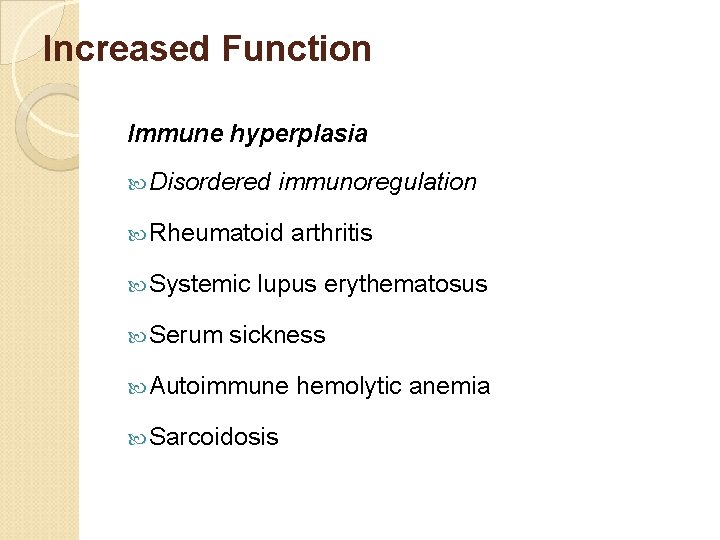 Increased Function

Immune hyperplasia

Disordered immunoregulation

Rheumatoid arthritis

Systemic lupus erythematosus

Serum sickness

Autoimmune hemolytic anemia

Sarcoidosis